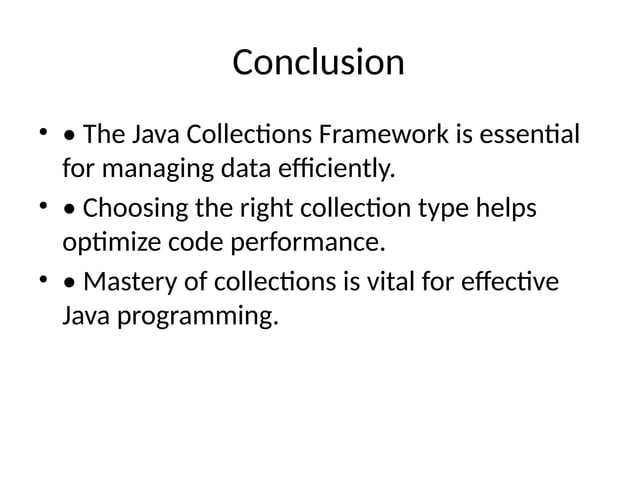 Conclusion

• • The Java Collections Framework is essential for managing data efficiently.

• • Choosing the right collection type helps optimize code performance.

• • Mastery of collections is vital for effective Java programming.